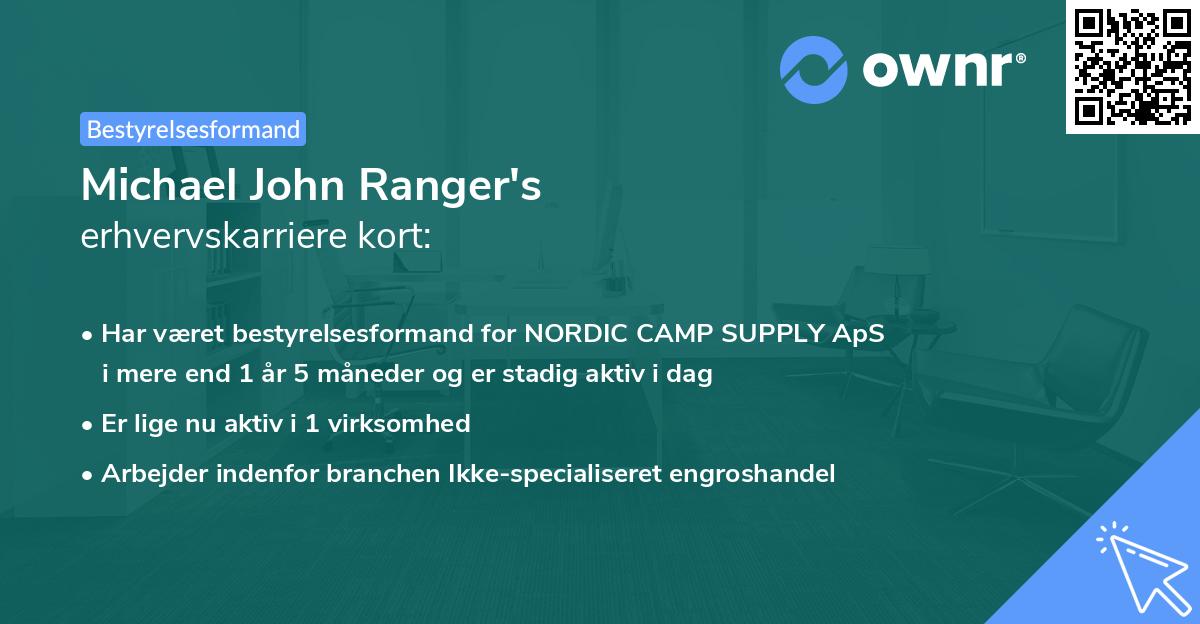 ownr®

Bestyrelsesformand

Michael John Ranger's
erhvervskarriere kort:

• Har været bestyrelsesformand for NORDIC CAMP SUPPLY ApS i mere end 1 år 5 måneder og er stadig aktiv i dag
• Er lige nu aktiv i 1 virksomhed
• Arbejder indenfor branchen Ikke-specialiseret engroshandel